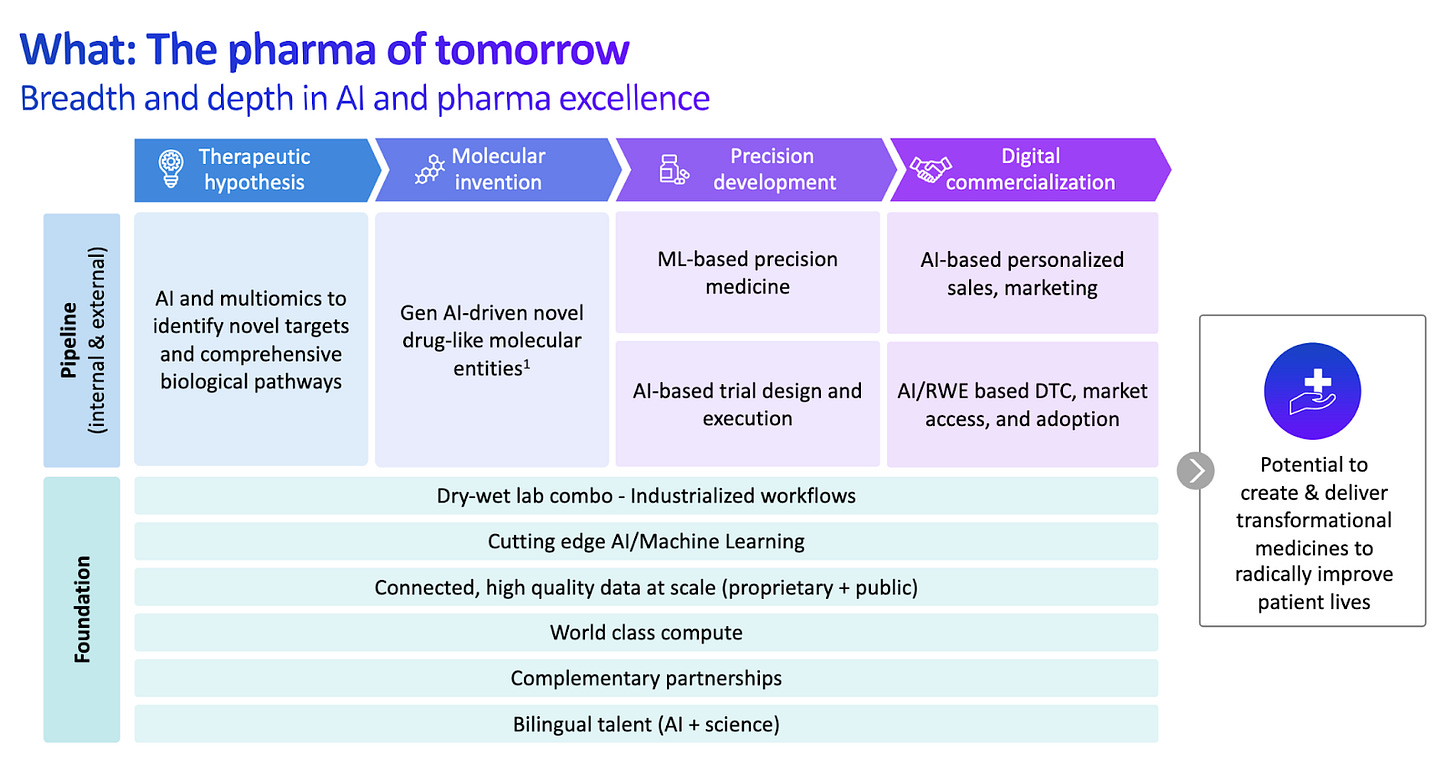 What: The pharma of tomorrow
Breadth and depth in AI and pharma excellence

Therapeutic hypothesis

Molecular invention

Precision development

Digital commercialization

Pipeline (internal & external)

AI and multiomics to identify novel targets and comprehensive biological pathways

Gen AI-driven novel drug-like molecular entities$^1$

ML-based precision medicine

AI-based trial design and execution

AI-based personalized sales, marketing

AI/RWE based DTC, market access, and adoption

Foundation

Dry-wet lab combo - Industrialized workflows

Cutting edge AI/Machine Learning

Connected, high quality data at scale (proprietary + public)

World class compute

Complementary partnerships

Bilingual talent (AI + science)

Potential to create & deliver transformational medicines to radically improve patient lives